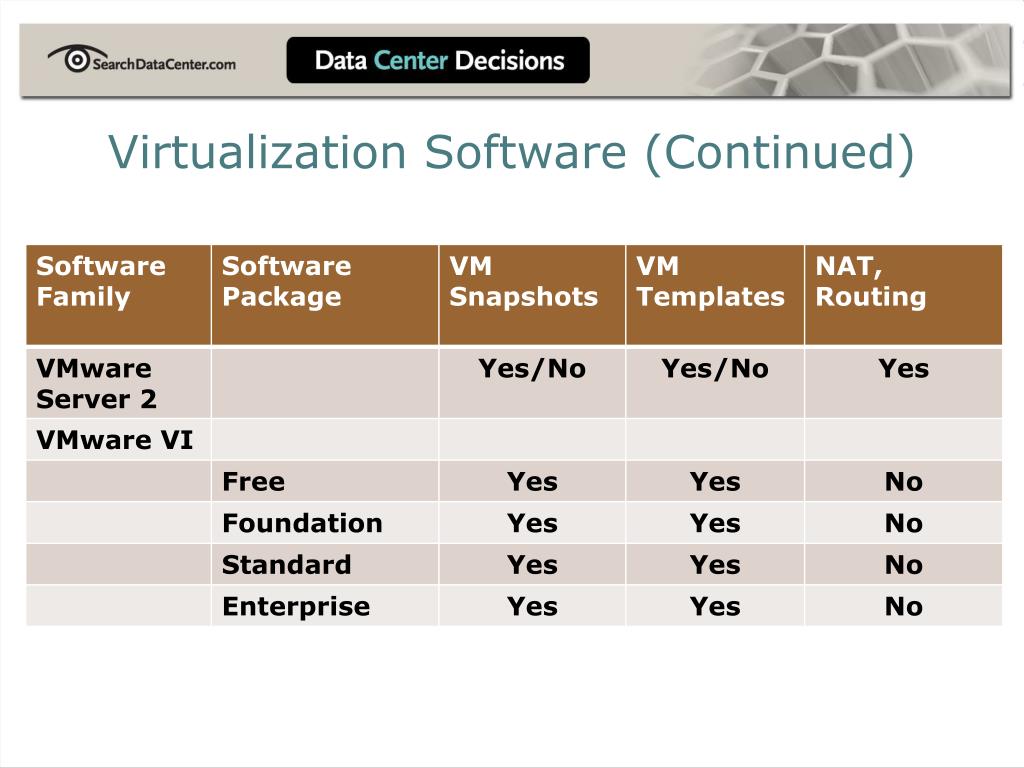 SearchDataCenter.com

Data Center Decisions

Virtualization Software (Continued)

| Software Family | Software Package | VM Snapshots | VM Templates | NAT, Routing |
|---|---|---|---|---|
| VMware Server 2 | | Yes/No | Yes/No | Yes |
| VMware VI | | | | |
| | Free | Yes | Yes | No |
| | Foundation | Yes | Yes | No |
| | Standard | Yes | Yes | No |
| | Enterprise | Yes | Yes | No |